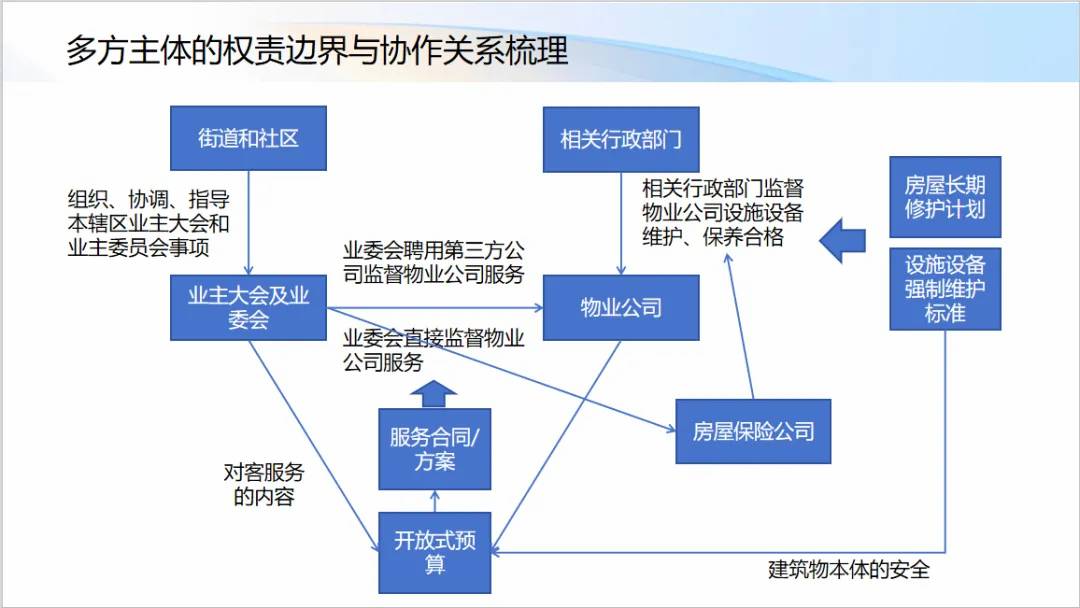 多方主体的权责边界与协作关系梳理

街道和社区

相关行政部门

组织、协调、指导本辖区业主大会和业主委员会事项

相关行政部门监督物业公司设施设备维护、保养合格

房屋长期修护计划

设施设备强制维护标准

业委会聘用第三方公司监督物业公司服务

业主大会及业委会

物业公司

业委会直接监督物业公司服务

服务合同/方案

房屋保险公司

对客服务的内容

开放式预算

建筑物本体的安全